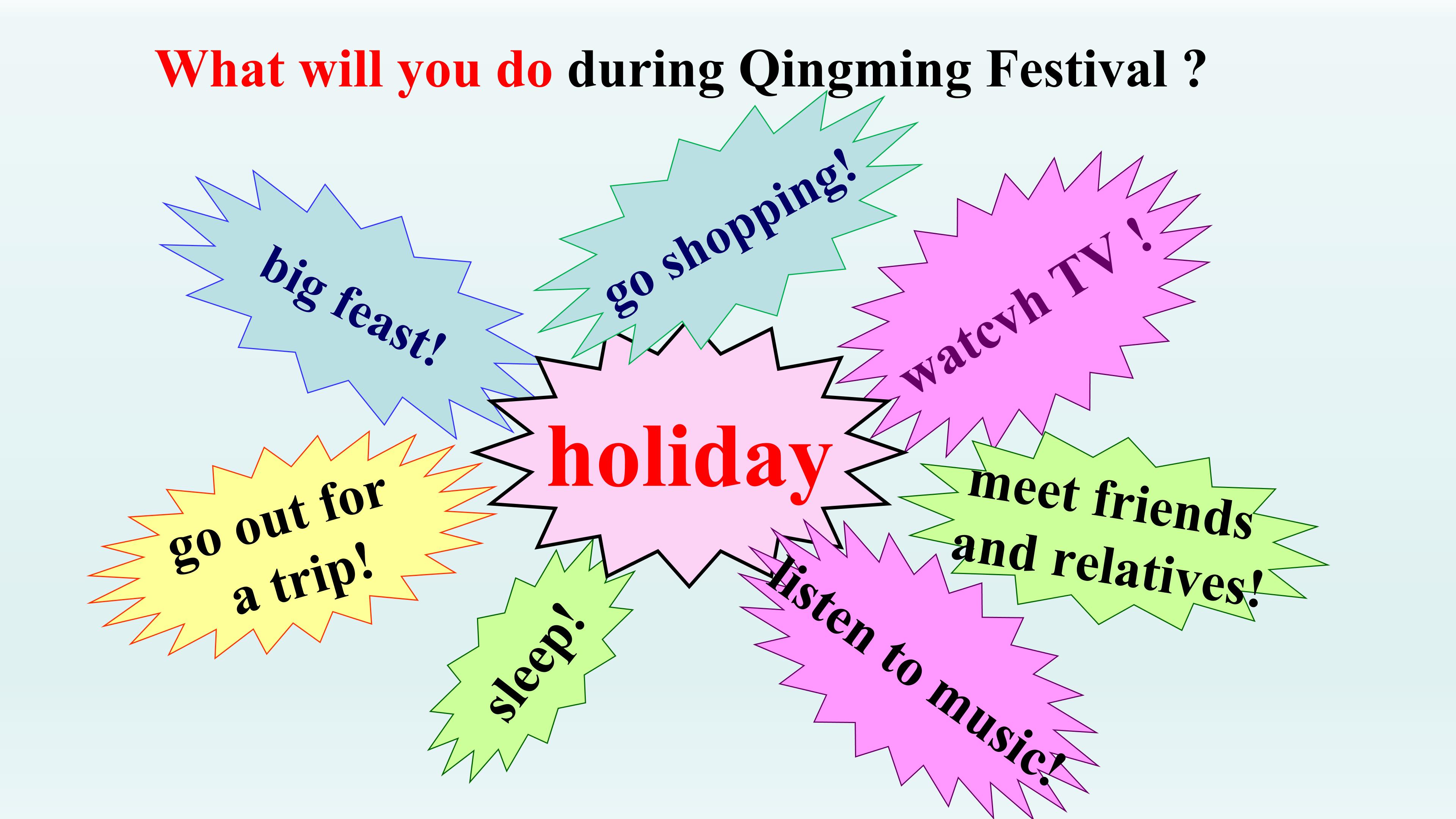 What will you do during Qingming Festival ?

big feast!

go shopping!

watcvh TV !

holiday

go out for a trip!

meet friends and relatives!

sleep!

listen to music!